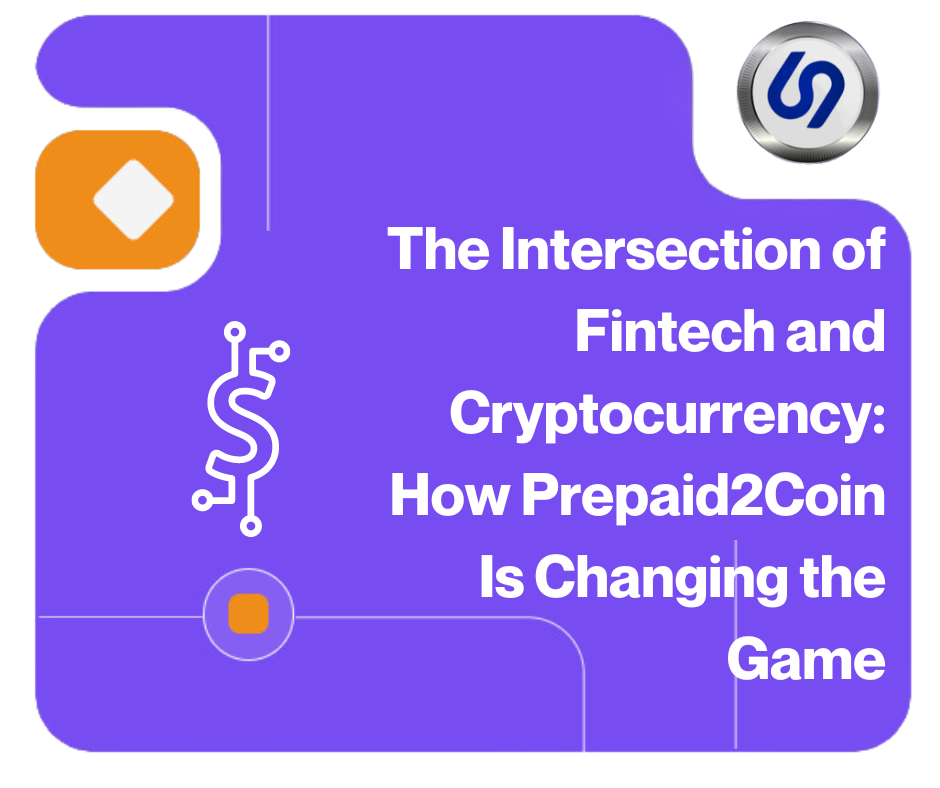 The Intersection of Fintech and Cryptocurrency: How Prepaid2Coin Is Changing the Game